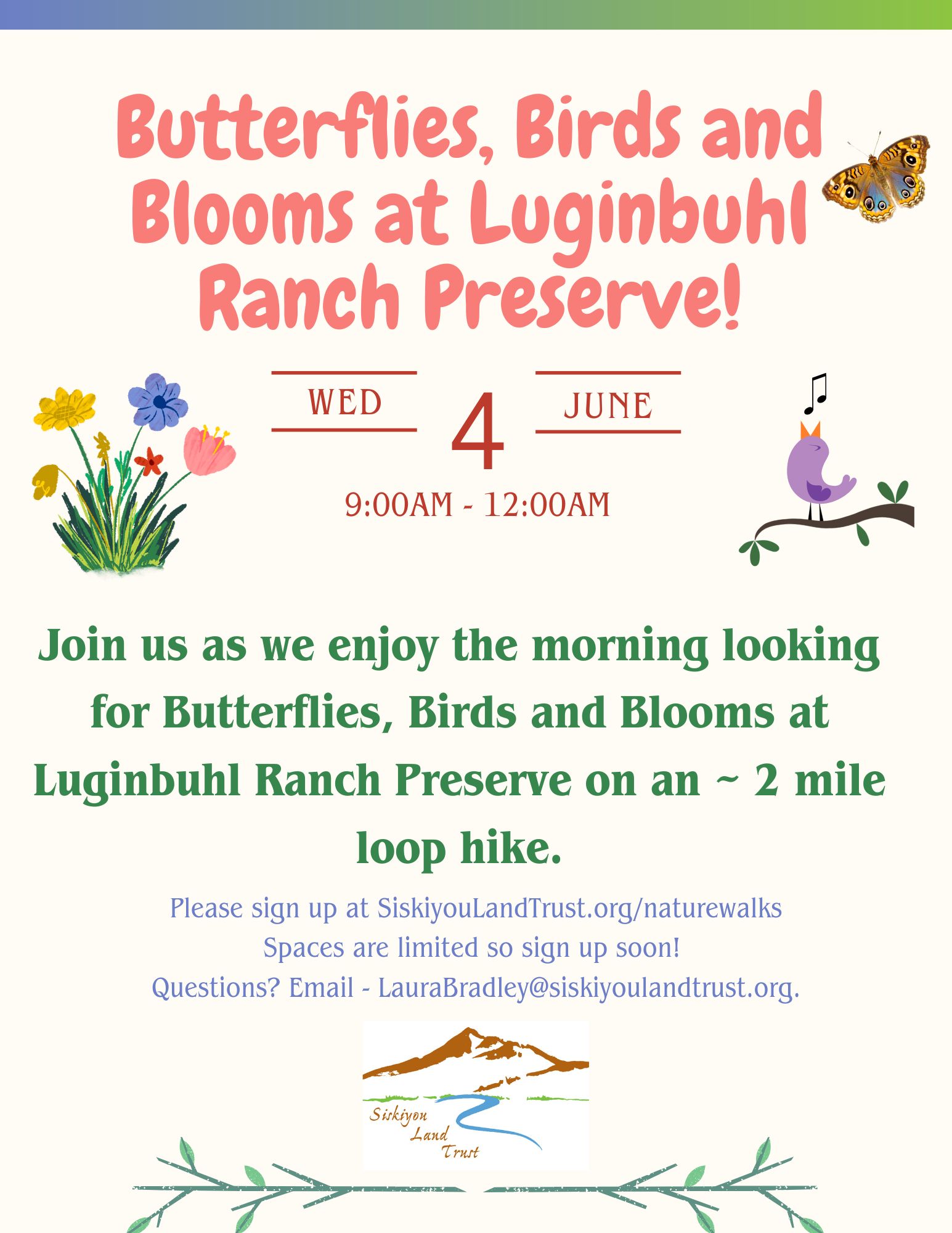 Butterflies, Birds and Blooms at Luginbuhl Ranch Preserve!

WED
4
JUNE

9:00AM - 12:00AM

Join us as we enjoy the morning looking for Butterflies, Birds and Blooms at Luginbuhl Ranch Preserve on an ~ 2 mile loop hike.

Please sign up at SiskiyouLandTrust.org/naturewalks
Spaces are limited so sign up soon!
Questions? Email - LauraBradley@siskiyoulandtrust.org.

Siskiyou Land Trust